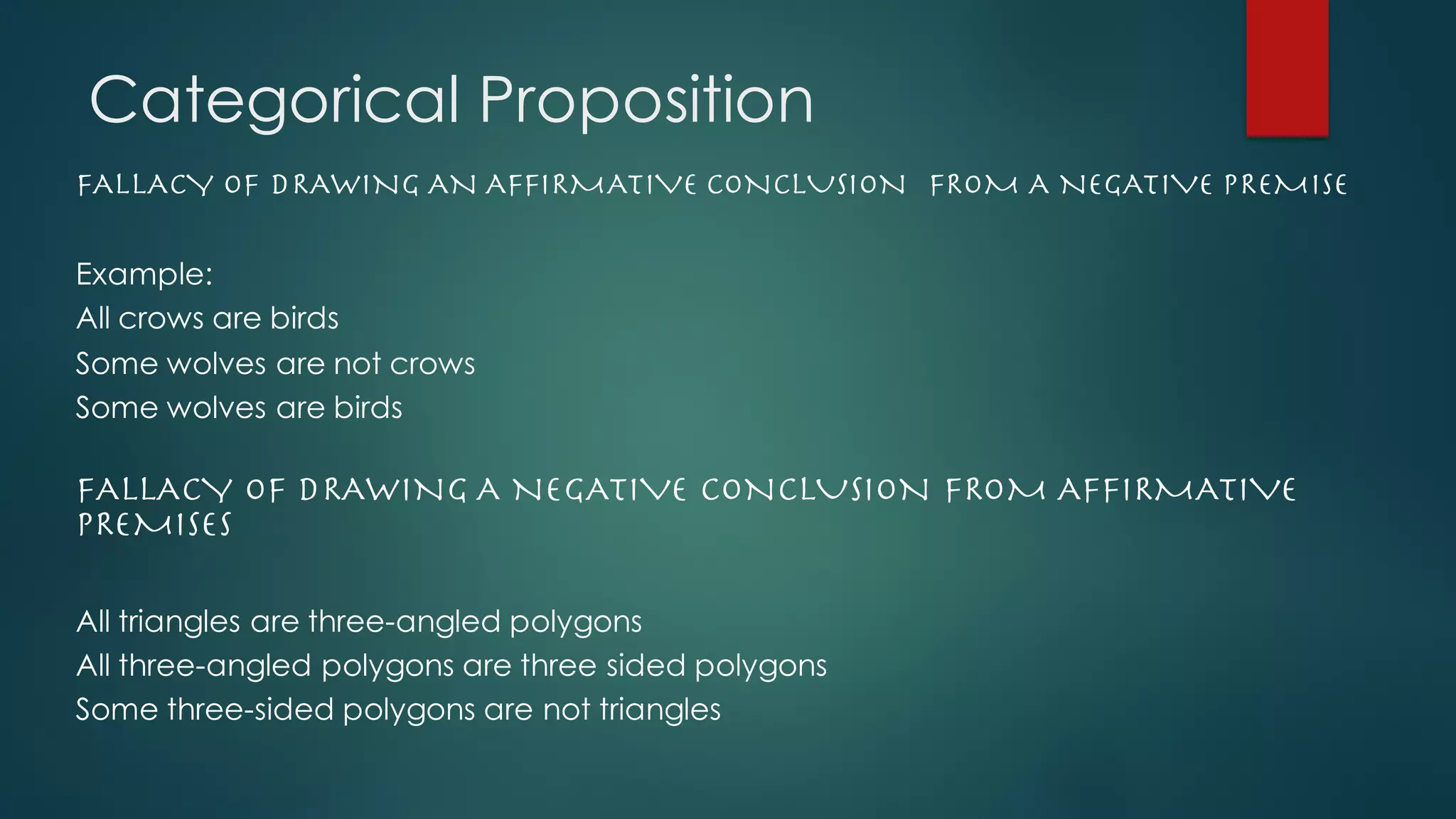 Categorical Proposition

FALLACY OF DRAWING AN AFFIRMATIVE CONCLUSION FROM A NEGATIVE PREMISE

Example:
All crows are birds
Some wolves are not crows
Some wolves are birds

FALLACY OF DRAWING A NEGATIVE CONCLUSION FROM AFFIRMATIVE PREMISES

All triangles are three-angled polygons
All three-angled polygons are three sided polygons
Some three-sided polygons are not triangles